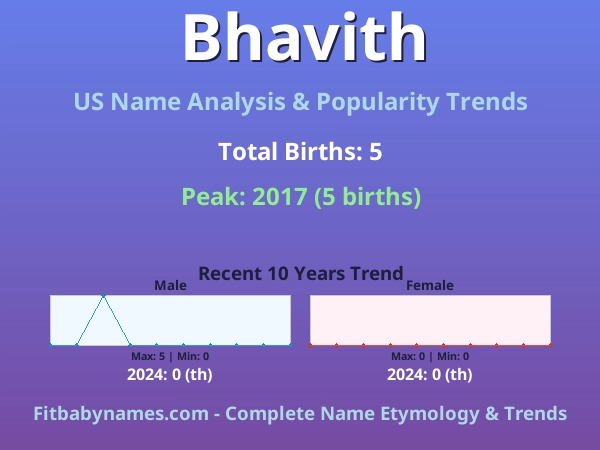 Bhavith

US Name Analysis & Popularity Trends

Total Births: 5

Peak: 2017 (5 births)

Recent 10 Years Trend

Male

Max: 5 | Min: 0

2024: 0 (th)

Female

Max: 0 | Min: 0

2024: 0 (th)

Fitbabynames.com - Complete Name Etymology & Trends